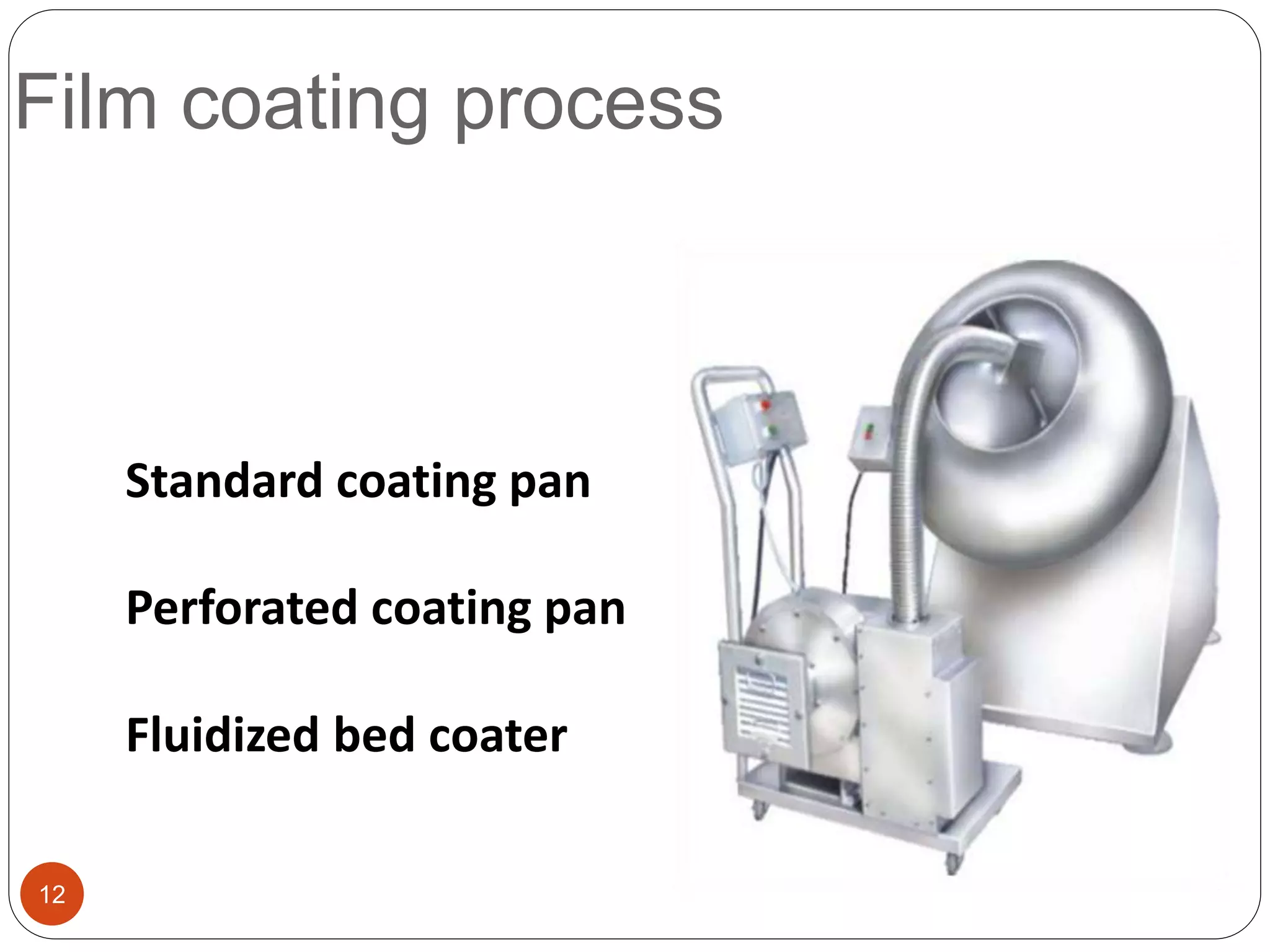 Film coating process

Standard coating pan

Perforated coating pan

Fluidized bed coater

12